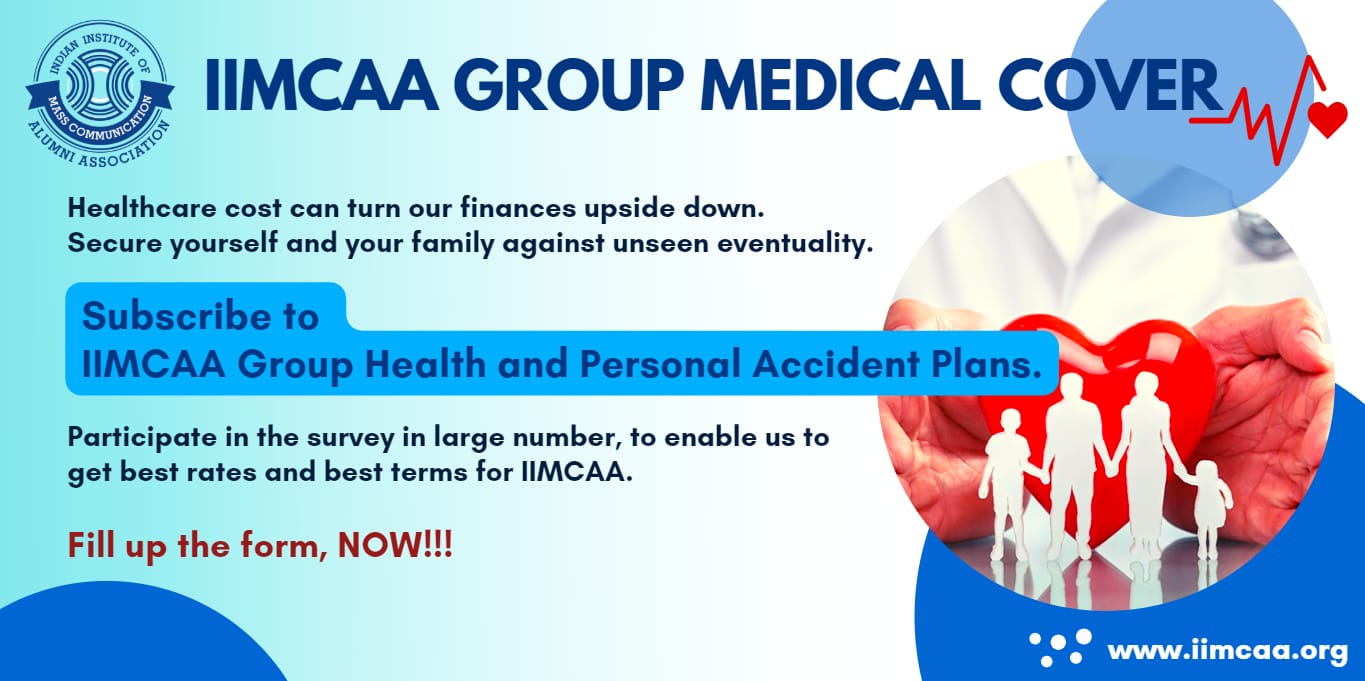 INDIAN INSTITUTE OF MASS COMMUNICATION ALUMNI ASSOCIATION

IIMCAA GROUP MEDICAL COVER

Healthcare cost can turn our finances upside down.
Secure yourself and your family against unseen eventuality.

Subscribe to
IIMCAA Group Health and Personal Accident Plans.

Participate in the survey in large number, to enable us to get best rates and best terms for IIMCAA.

Fill up the form, NOW!!!

www.iimcaa.org